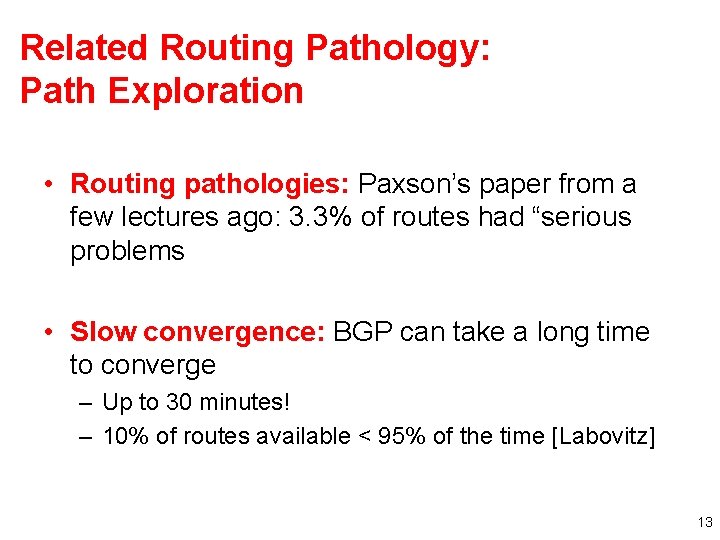 Related Routing Pathology:
Path Exploration

• Routing pathologies: Paxson's paper from a few lectures ago: 3.3% of routes had "serious problems

• Slow convergence: BGP can take a long time to converge
– Up to 30 minutes!
– 10% of routes available < 95% of the time [Labovitz]

13